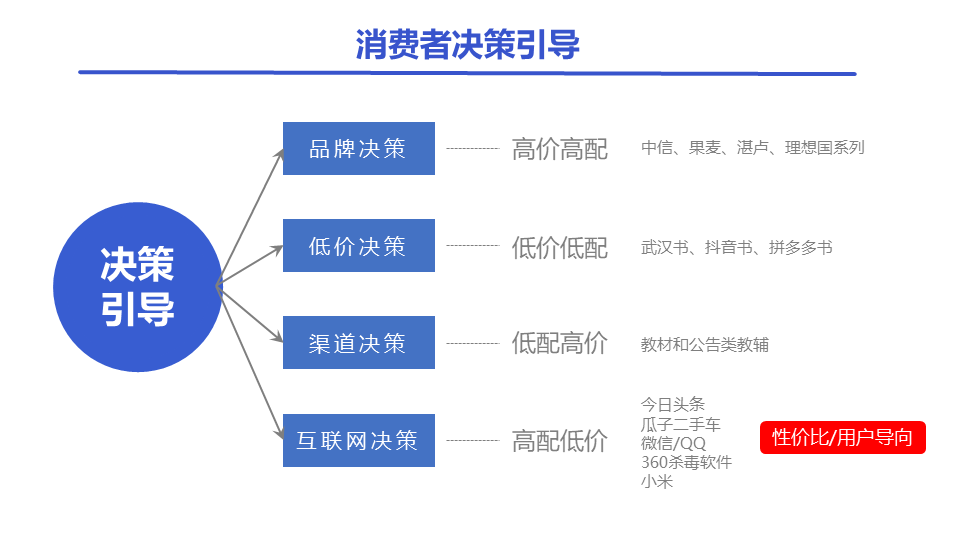 消费者决策引导

决策引导

品牌决策　高价高配　中信、果麦、湛卢、理想国系列

低价决策　低价低配　武汉书、抖音书、拼多多书

渠道决策　低配高价　教材和公告类教辅

互联网决策　高配低价　今日头条
瓜子二手车
微信/QQ
360杀毒软件
小米

性价比/用户导向